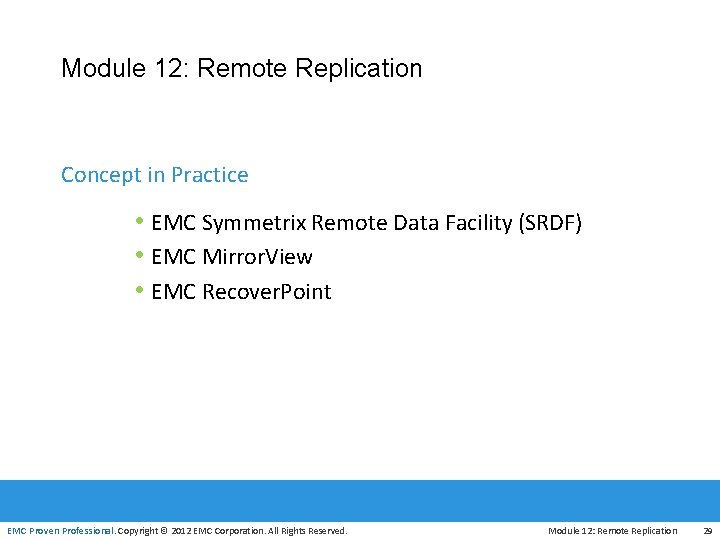 Module 12: Remote Replication

Concept in Practice

• EMC Symmetrix Remote Data Facility (SRDF)
• EMC MirrorView
• EMC RecoverPoint

EMC Proven Professional. Copyright © 2012 EMC Corporation. All Rights Reserved. Module 12: Remote Replication 29